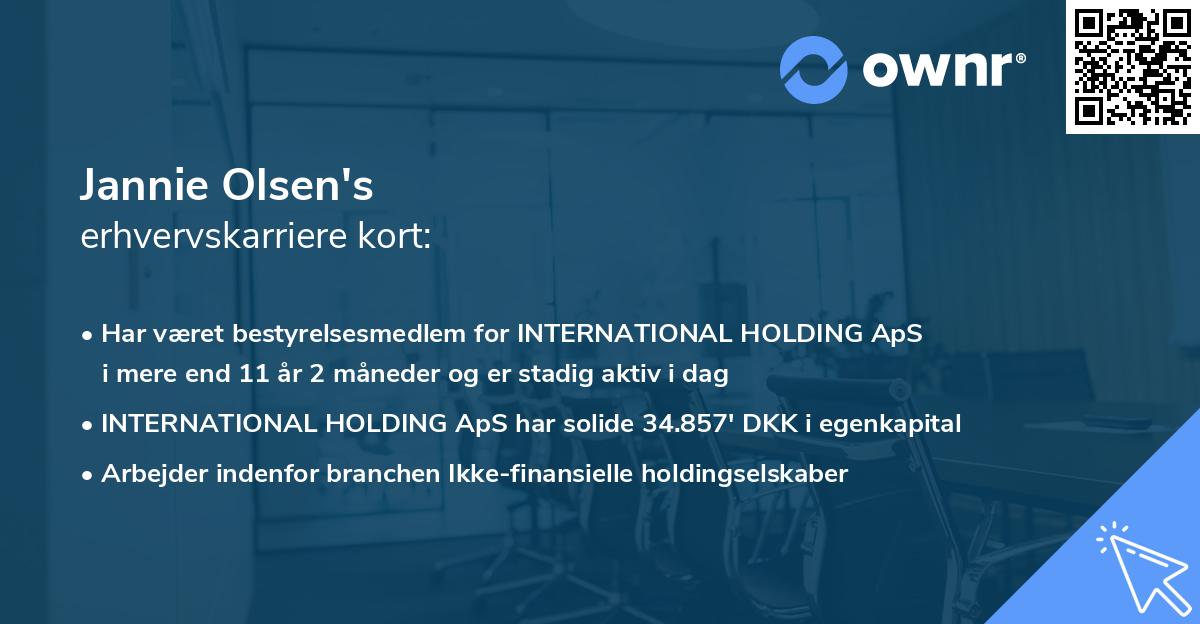 ownr®

Jannie Olsen's
erhvervskarriere kort:

• Har været bestyrelsesmedlem for INTERNATIONAL HOLDING ApS i mere end 11 år 2 måneder og er stadig aktiv i dag
• INTERNATIONAL HOLDING ApS har solide 34.857' DKK i egenkapital
• Arbejder indenfor branchen Ikke-finansielle holdingselskaber